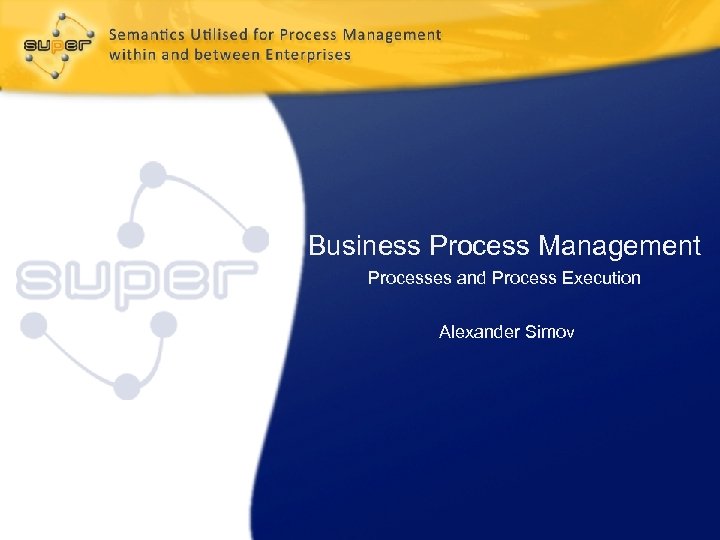 super

Semantics Utilised for Process Management within and between Enterprises

super

Business Process Management

Processes and Process Execution

Alexander Simov